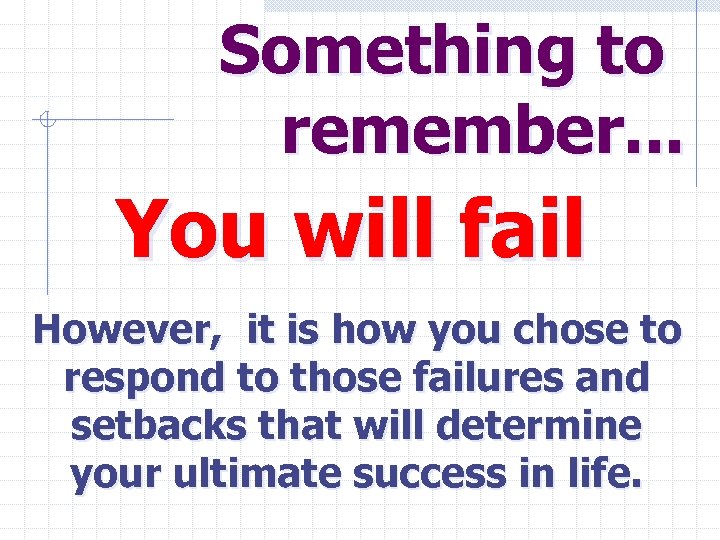 Something to remember…

You will fail

However, it is how you chose to respond to those failures and setbacks that will determine your ultimate success in life.